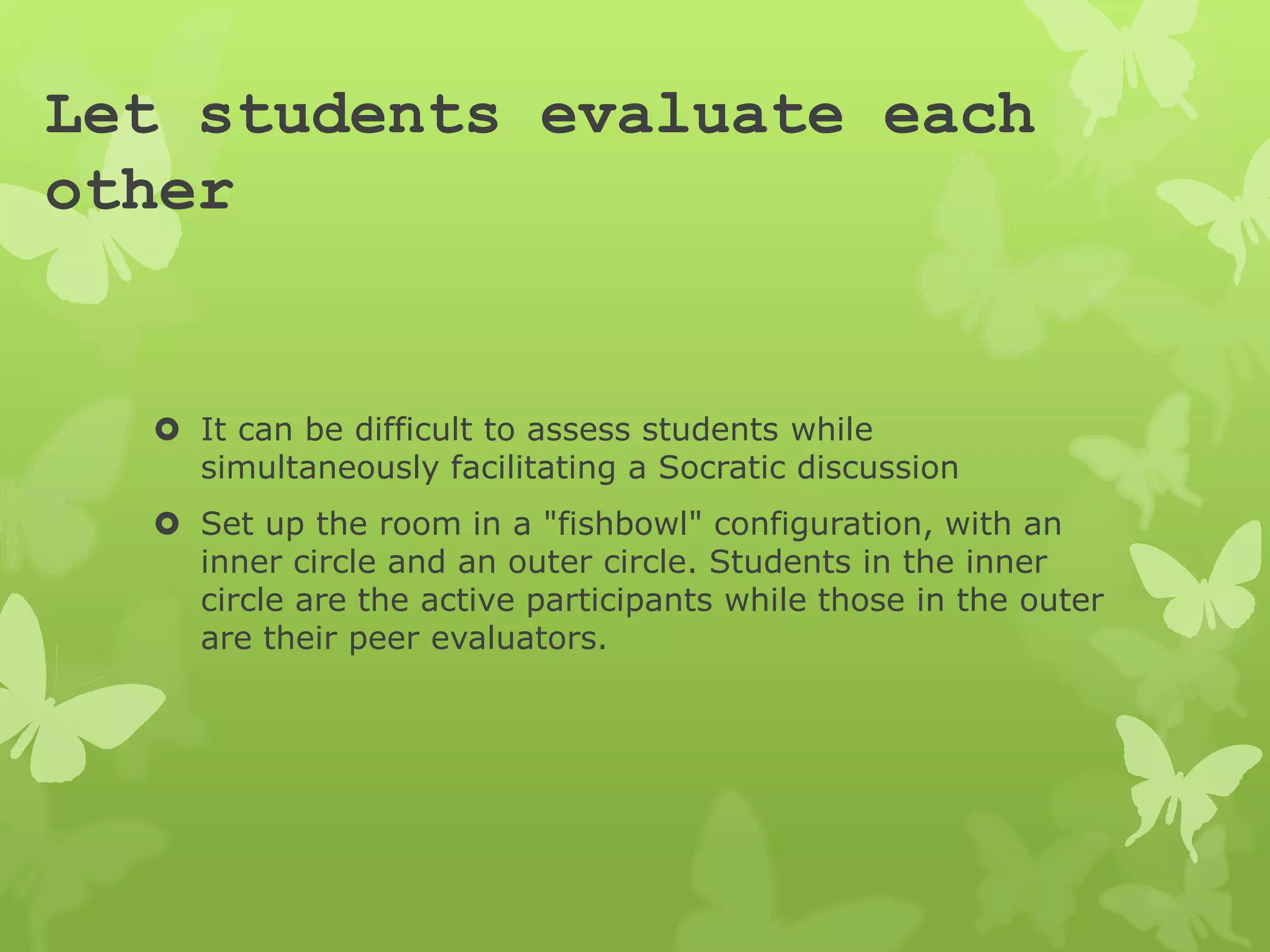 Let students evaluate each other

- It can be difficult to assess students while simultaneously facilitating a Socratic discussion
- Set up the room in a "fishbowl" configuration, with an inner circle and an outer circle. Students in the inner circle are the active participants while those in the outer are their peer evaluators.